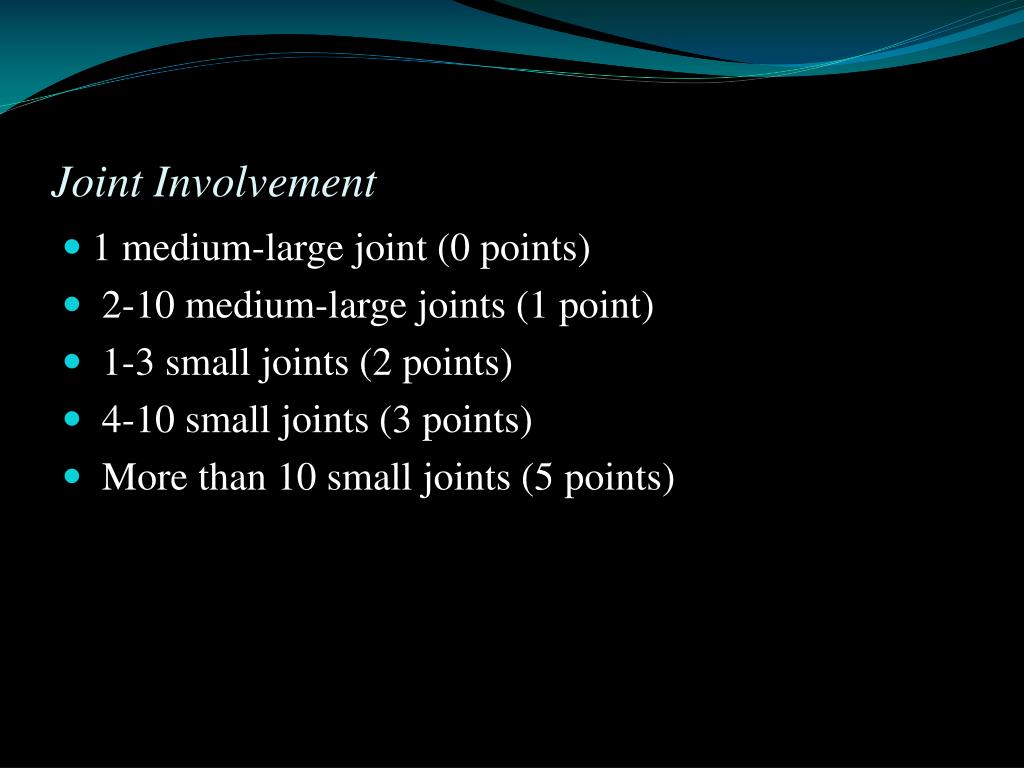 Joint Involvement

- 1 medium-large joint (0 points)
- 2-10 medium-large joints (1 point)
- 1-3 small joints (2 points)
- 4-10 small joints (3 points)
- More than 10 small joints (5 points)